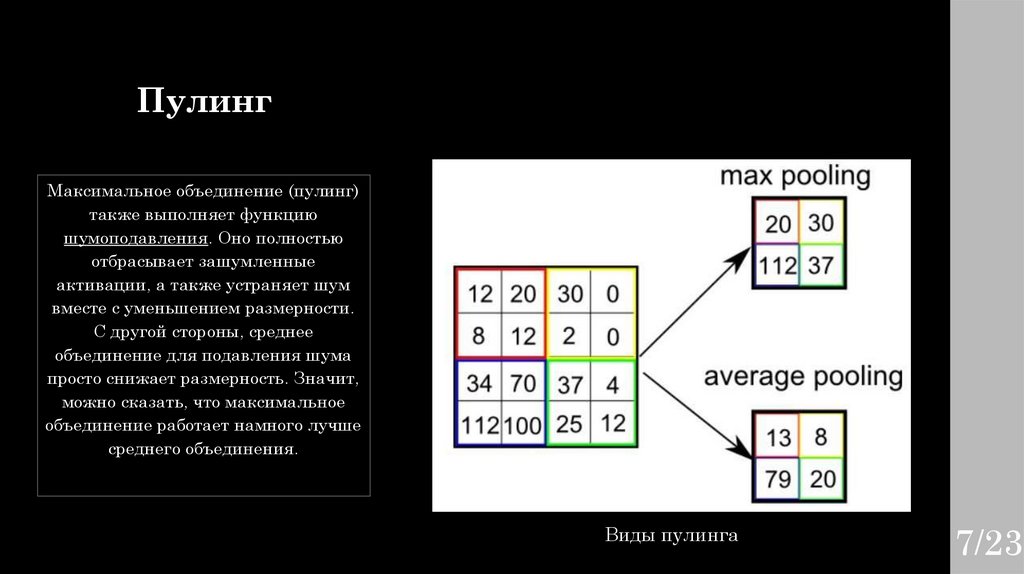 Пулинг

Максимальное объединение (пулинг) также выполняет функцию шумоподавления. Оно полностью отбрасывает зашумленные активации, а также устраняет шум вместе с уменьшением размерности. С другой стороны, среднее объединение для подавления шума просто снижает размерность. Значит, можно сказать, что максимальное объединение работает намного лучше среднего объединения.

| 12 | 20 | 30 | 0 |
|---|---|---|---|
| 8 | 12 | 2 | 0 |
| 34 | 70 | 37 | 4 |
| 112 | 100 | 25 | 12 |

max pooling

| 20 | 30 |
|---|---|
| 112 | 37 |

average pooling

| 13 | 8 |
|---|---|
| 79 | 20 |

Виды пулинга

7/23